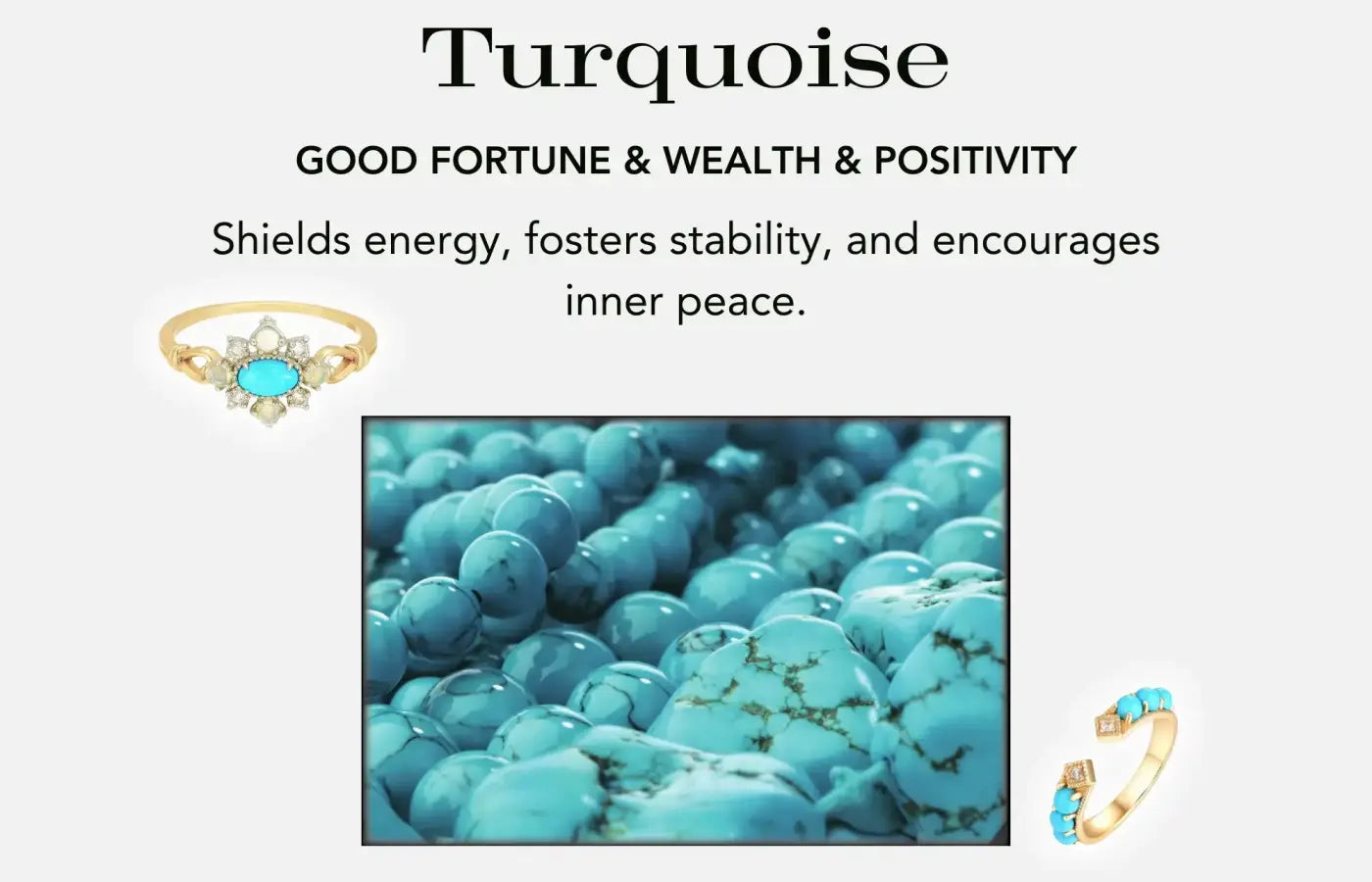 Turquoise

GOOD FORTUNE & WEALTH & POSITIVITY

Shields energy, fosters stability, and encourages inner peace.